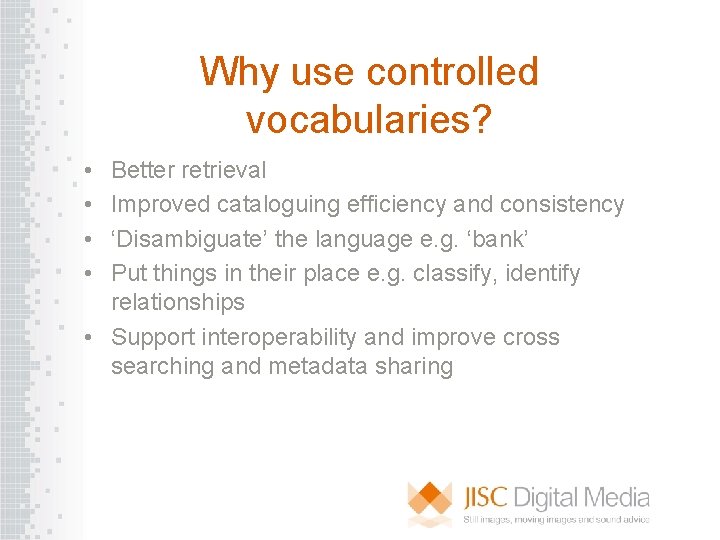 Why use controlled vocabularies?

• Better retrieval
• Improved cataloguing efficiency and consistency
• ‘Disambiguate’ the language e.g. ‘bank’
• Put things in their place e.g. classify, identify relationships
• Support interoperability and improve cross searching and metadata sharing

JISC Digital Media
Still images, moving images and sound advice